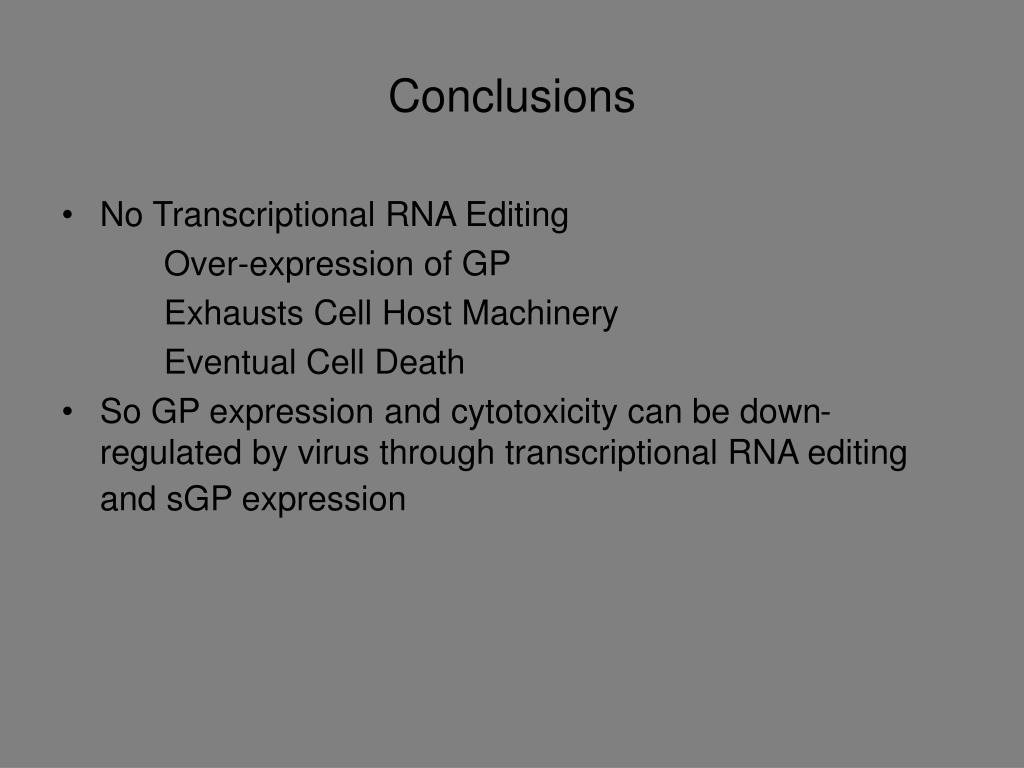 Conclusions

• No Transcriptional RNA Editing
Over-expression of GP
Exhausts Cell Host Machinery
Eventual Cell Death
• So GP expression and cytotoxicity can be down-regulated by virus through transcriptional RNA editing and sGP expression